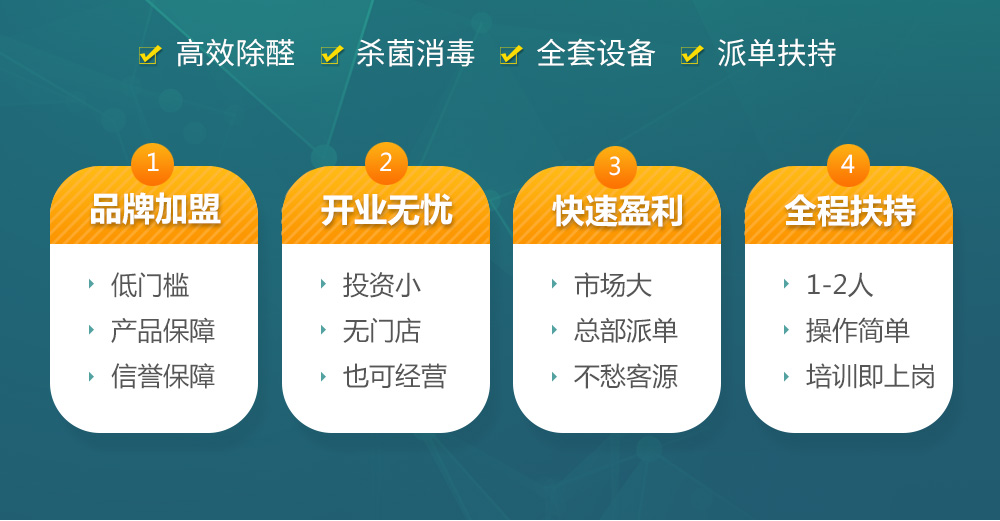 高效除醛 杀菌消毒 全套设备 派单扶持

1
品牌加盟
低门槛
产品保障
信誉保障

2
开业无忧
投资小
无门店
也可经营

3
快速盈利
市场大
总部派单
不愁客源

4
全程扶持
1-2人
操作简单
培训即上岗